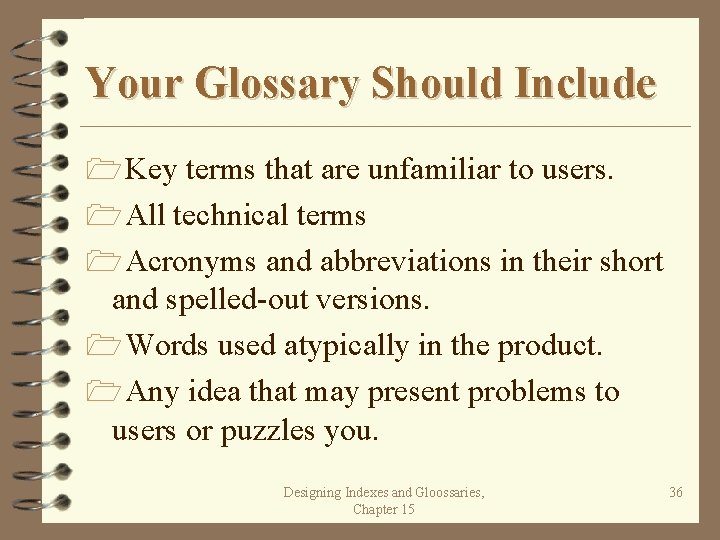 Your Glossary Should Include

Key terms that are unfamiliar to users.

All technical terms

Acronyms and abbreviations in their short and spelled-out versions.

Words used atypically in the product.

Any idea that may present problems to users or puzzles you.

Designing Indexes and Gloossaries, Chapter 15

36